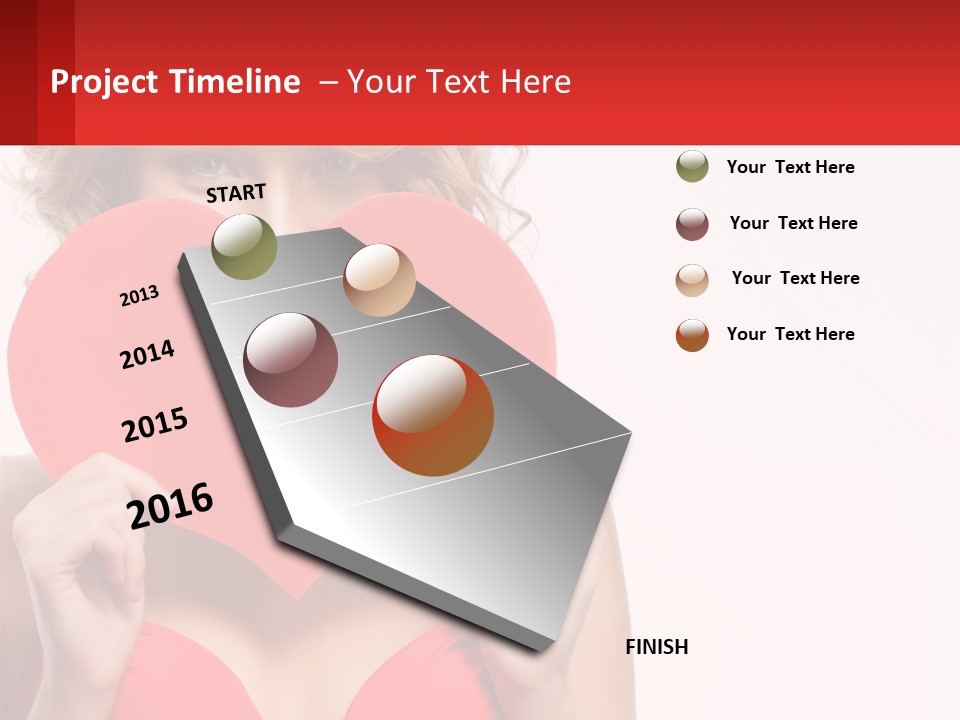 Project Timeline – Your Text Here

START

2013

2014

2015

2016

FINISH

Your Text Here

Your Text Here

Your Text Here

Your Text Here